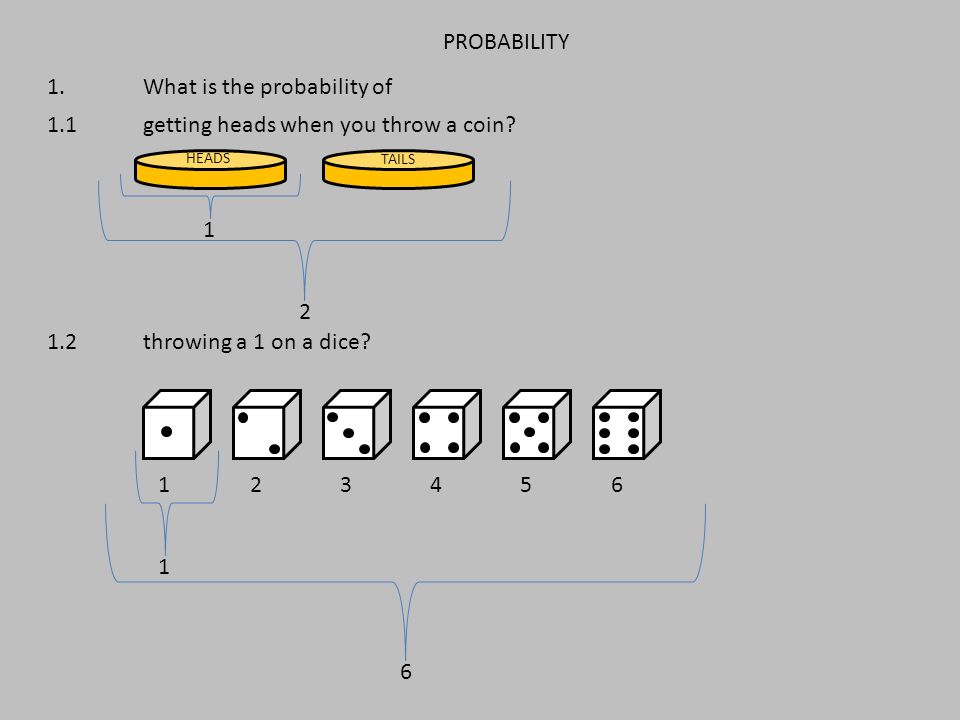 PROBABILITY

1. What is the probability of

1.1 getting heads when you throw a coin?

HEADS TAILS

1

2

1.2 throwing a 1 on a dice?

1 2 3 4 5 6

1

6